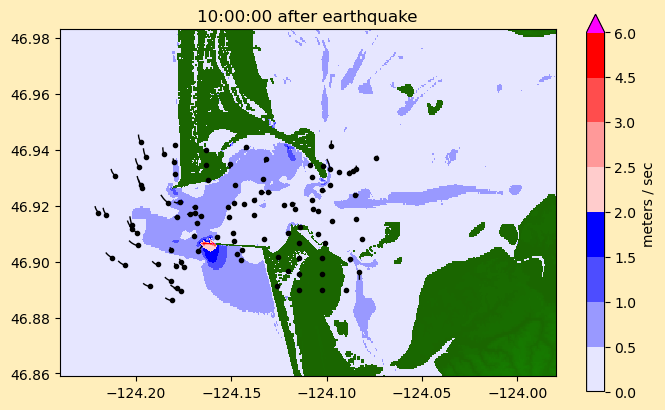 10:00:00 after earthquake

46.98
46.96
46.94
46.92
46.90
46.88
46.86

−124.20
−124.15
−124.10
−124.05
−124.00

6.0
4.5
3.0
2.5
2.0
1.5
1.0
0.5
0.0

meters / sec